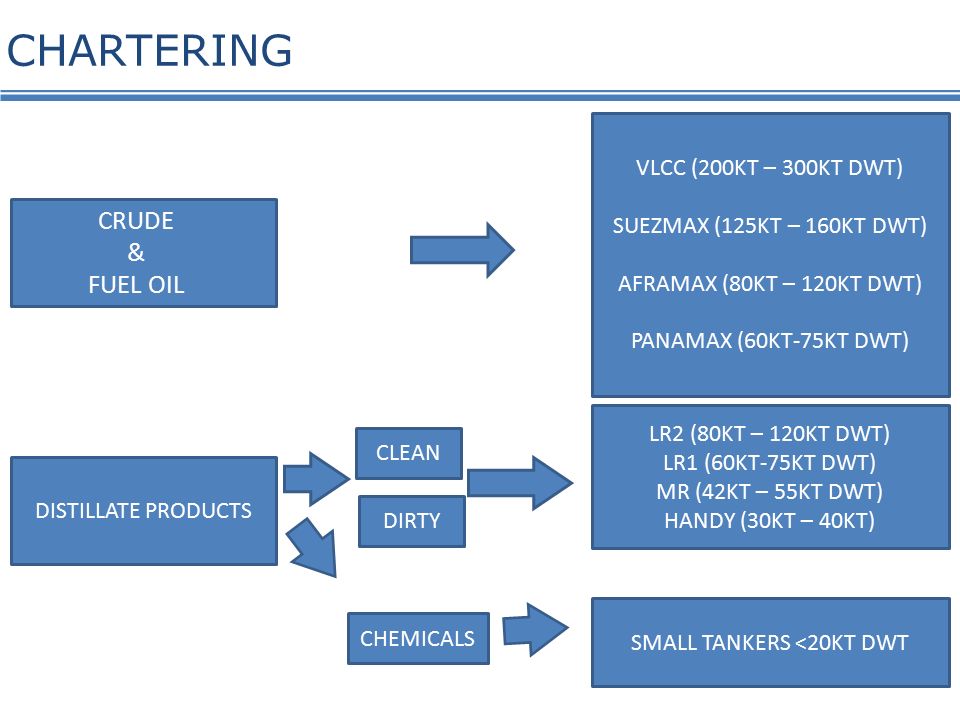 CHARTERING

CRUDE
&
FUEL OIL

VLCC (200KT – 300KT DWT)

SUEZMAX (125KT – 160KT DWT)

AFRAMAX (80KT – 120KT DWT)

PANAMAX (60KT-75KT DWT)

DISTILLATE PRODUCTS

CLEAN

DIRTY

LR2 (80KT – 120KT DWT)
LR1 (60KT-75KT DWT)
MR (42KT – 55KT DWT)
HANDY (30KT – 40KT)

CHEMICALS

SMALL TANKERS <20KT DWT